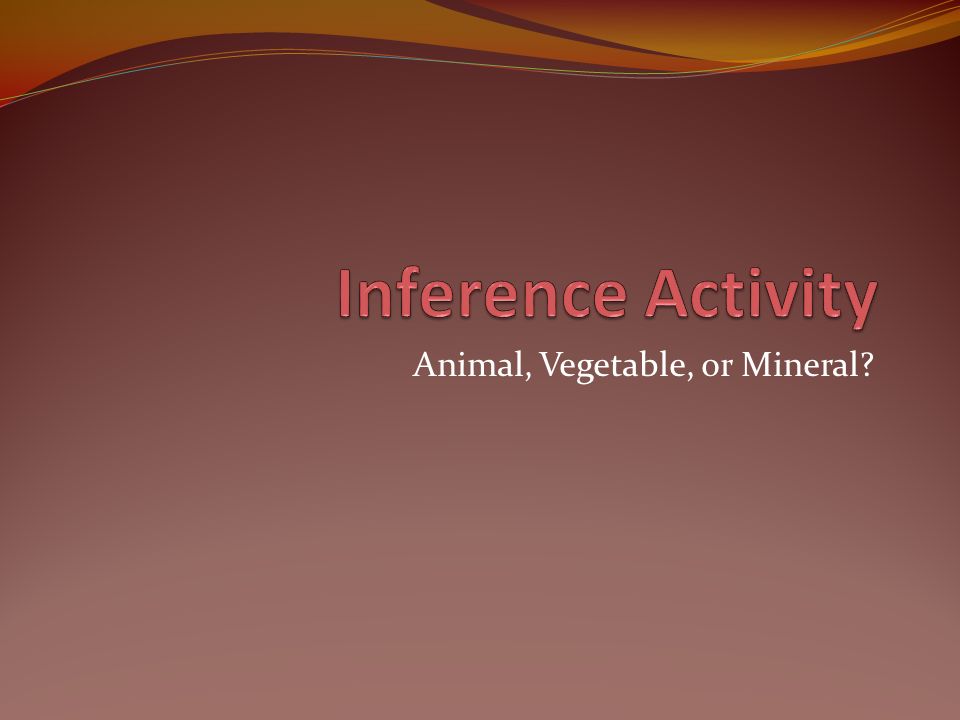 Inference Activity

Animal, Vegetable, or Mineral?